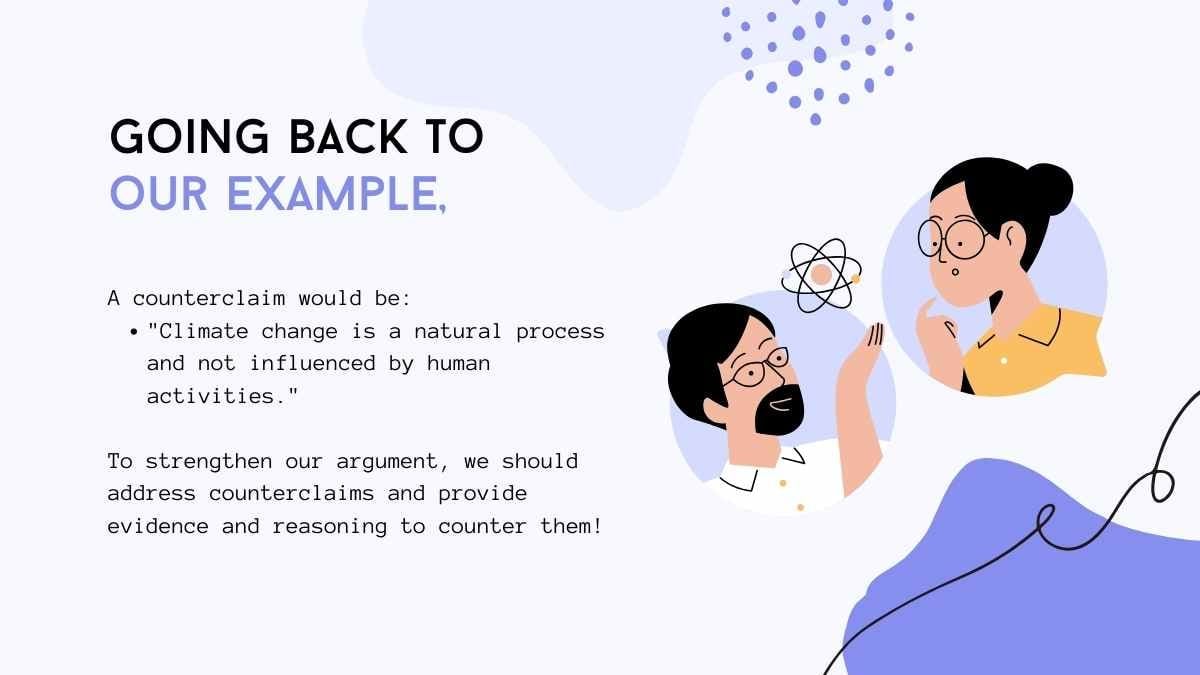 GOING BACK TO
OUR EXAMPLE,

A counterclaim would be:
• "Climate change is a natural process and not influenced by human activities."

To strengthen our argument, we should address counterclaims and provide evidence and reasoning to counter them!